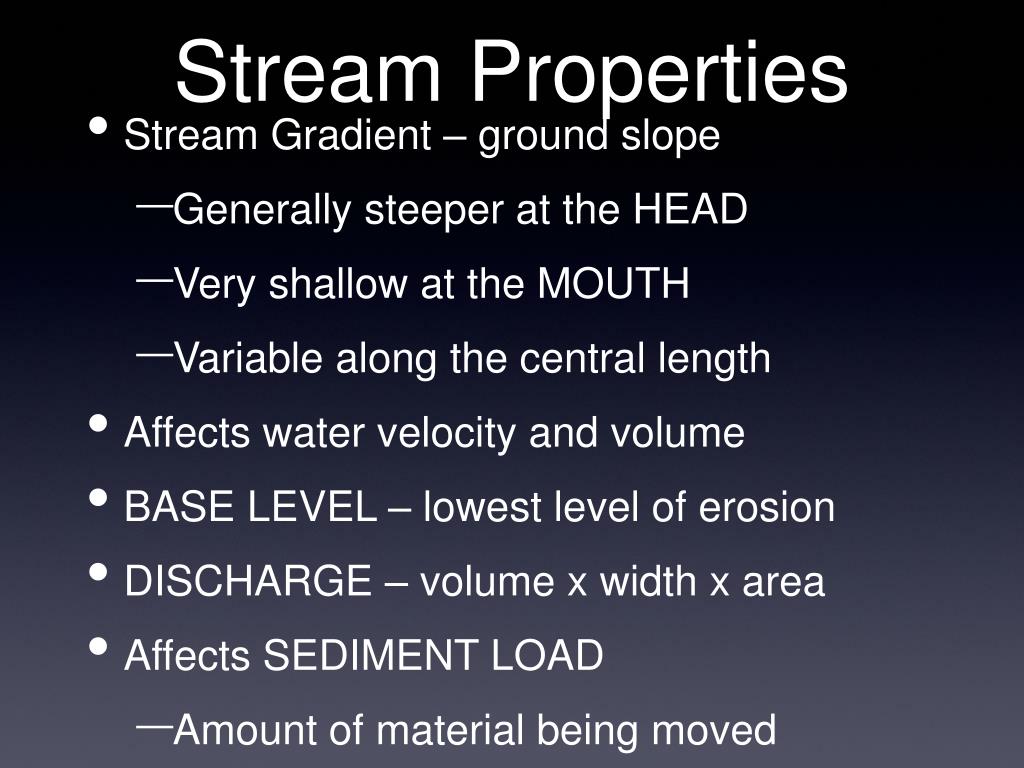 Stream Properties

• Stream Gradient – ground slope

—Generally steeper at the HEAD

—Very shallow at the MOUTH

—Variable along the central length

• Affects water velocity and volume

• BASE LEVEL – lowest level of erosion

• DISCHARGE – volume x width x area

• Affects SEDIMENT LOAD

—Amount of material being moved